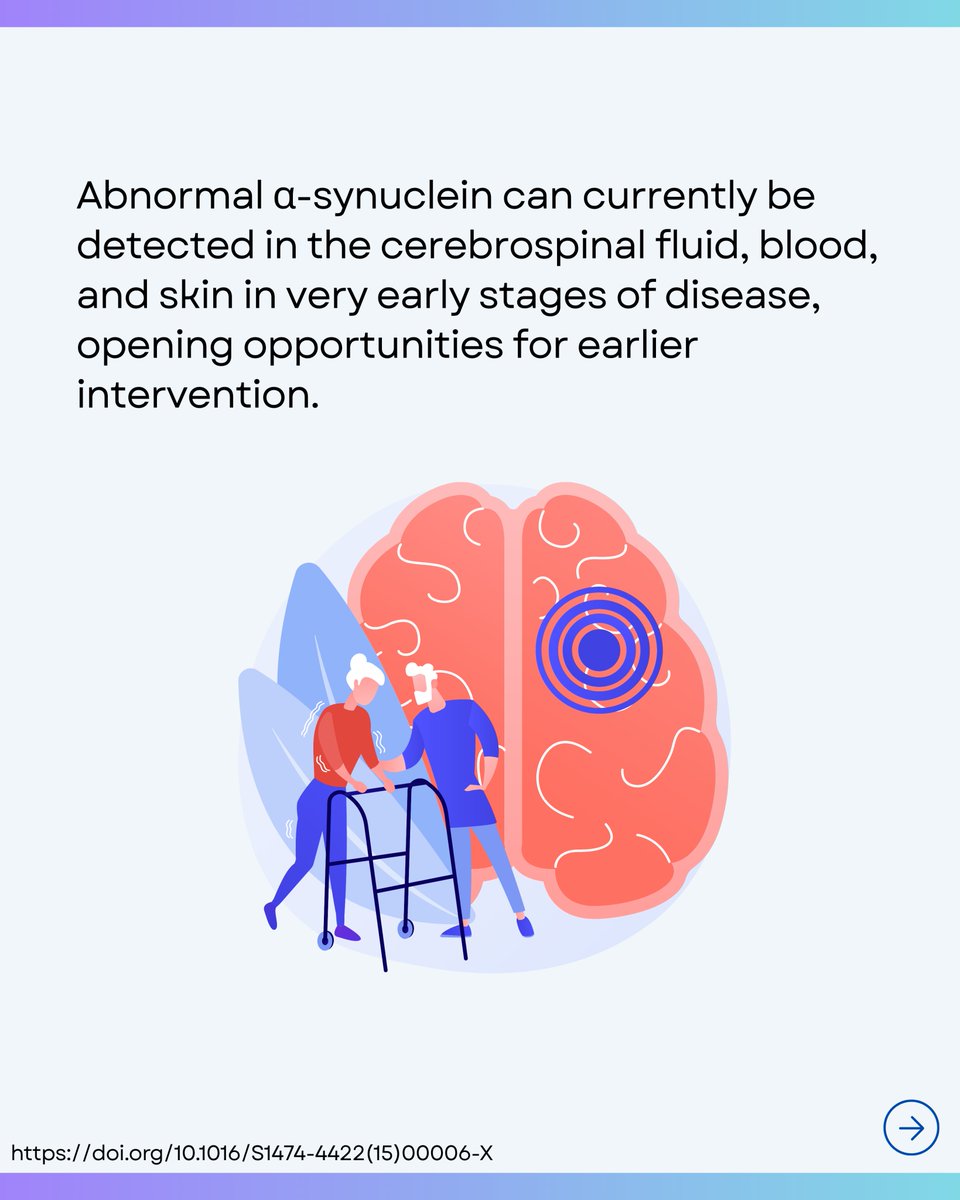 Abnormal α-synuclein can currently be detected in the cerebrospinal fluid, blood, and skin in very early stages of disease, opening opportunities for earlier intervention.

https://doi.org/10.1016/S1474-4422(15)00006-X